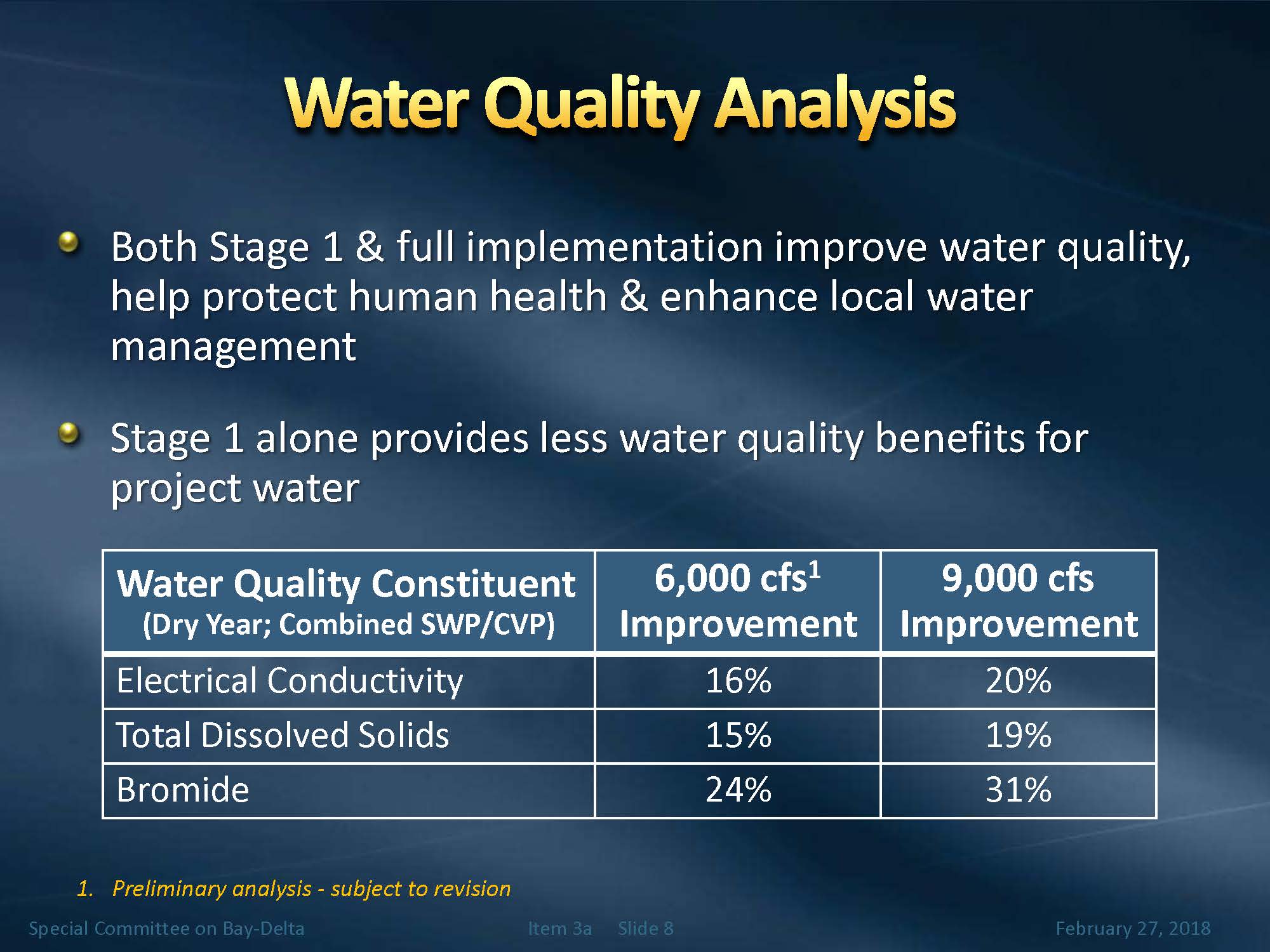 Water Quality Analysis

Both Stage 1 & full implementation improve water quality, help protect human health & enhance local water management

Stage 1 alone provides less water quality benefits for project water

| Water Quality Constituent (Dry Year; Combined SWP/CVP) | 6,000 cfs$^1$ Improvement | 9,000 cfs Improvement |
|---|---|---|
| Electrical Conductivity | 16% | 20% |
| Total Dissolved Solids | 15% | 19% |
| Bromide | 24% | 31% |

1. Preliminary analysis - subject to revision

Special Committee on Bay-Delta Item 3a Slide 8 February 27, 2018